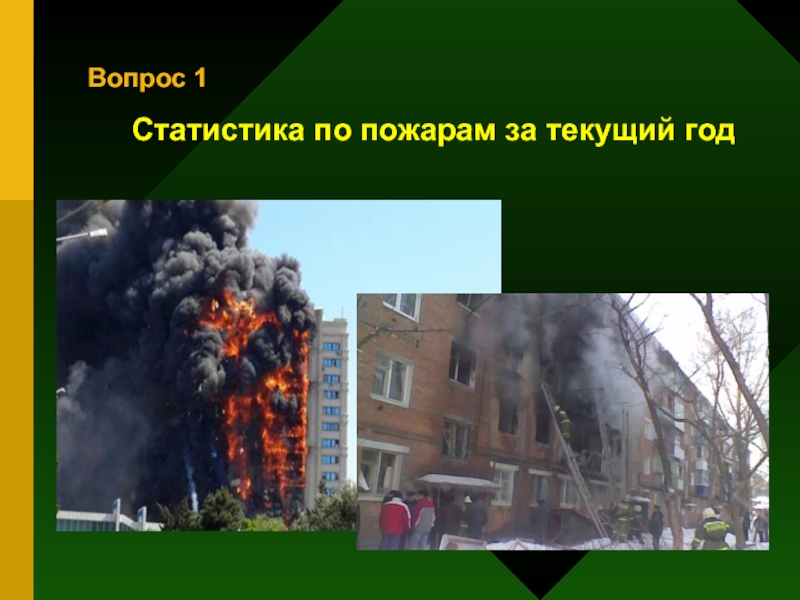 Вопрос 1

Статистика по пожарам за текущий год